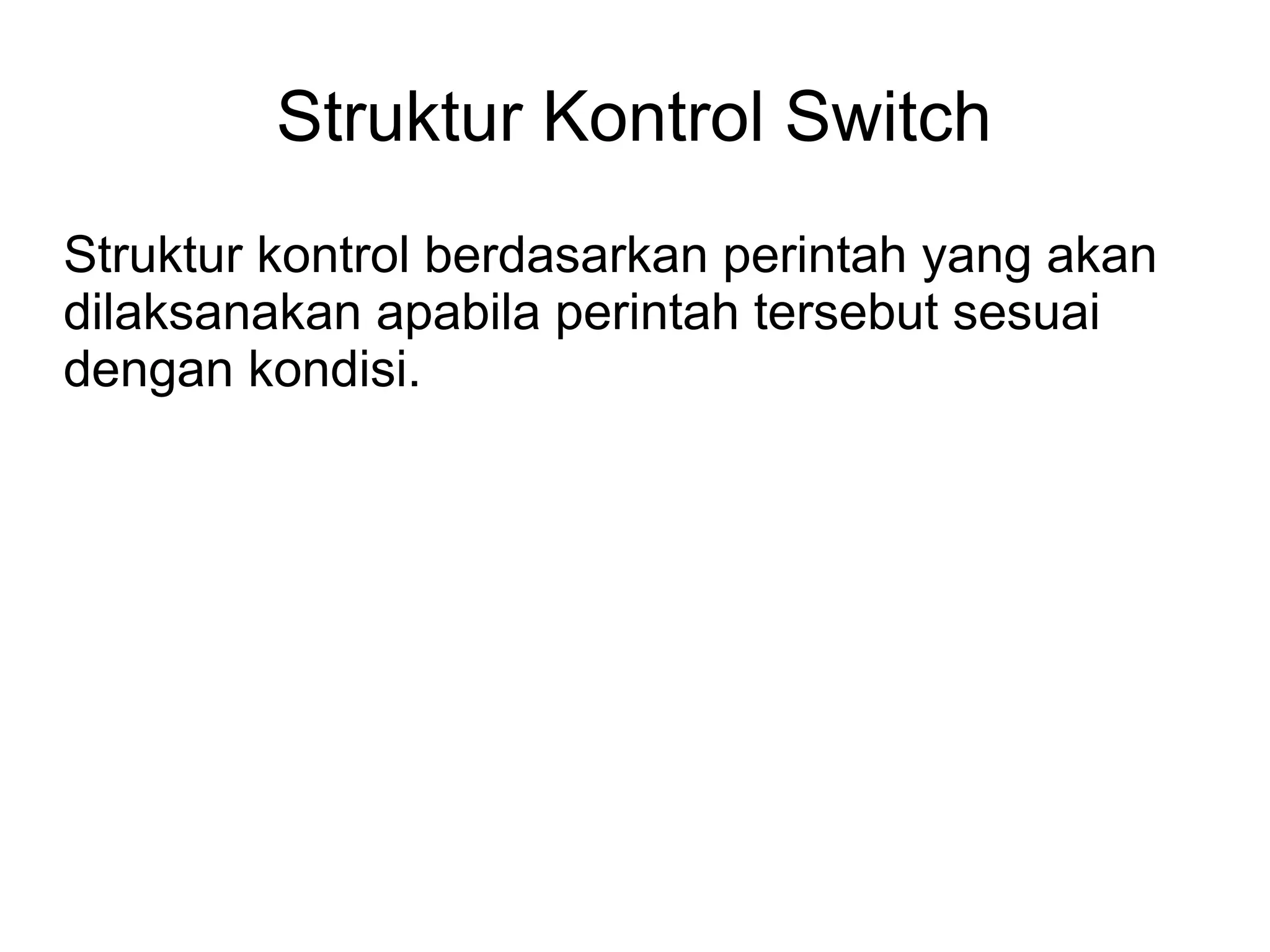 Struktur Kontrol Switch

Struktur kontrol berdasarkan perintah yang akan dilaksanakan apabila perintah tersebut sesuai dengan kondisi.